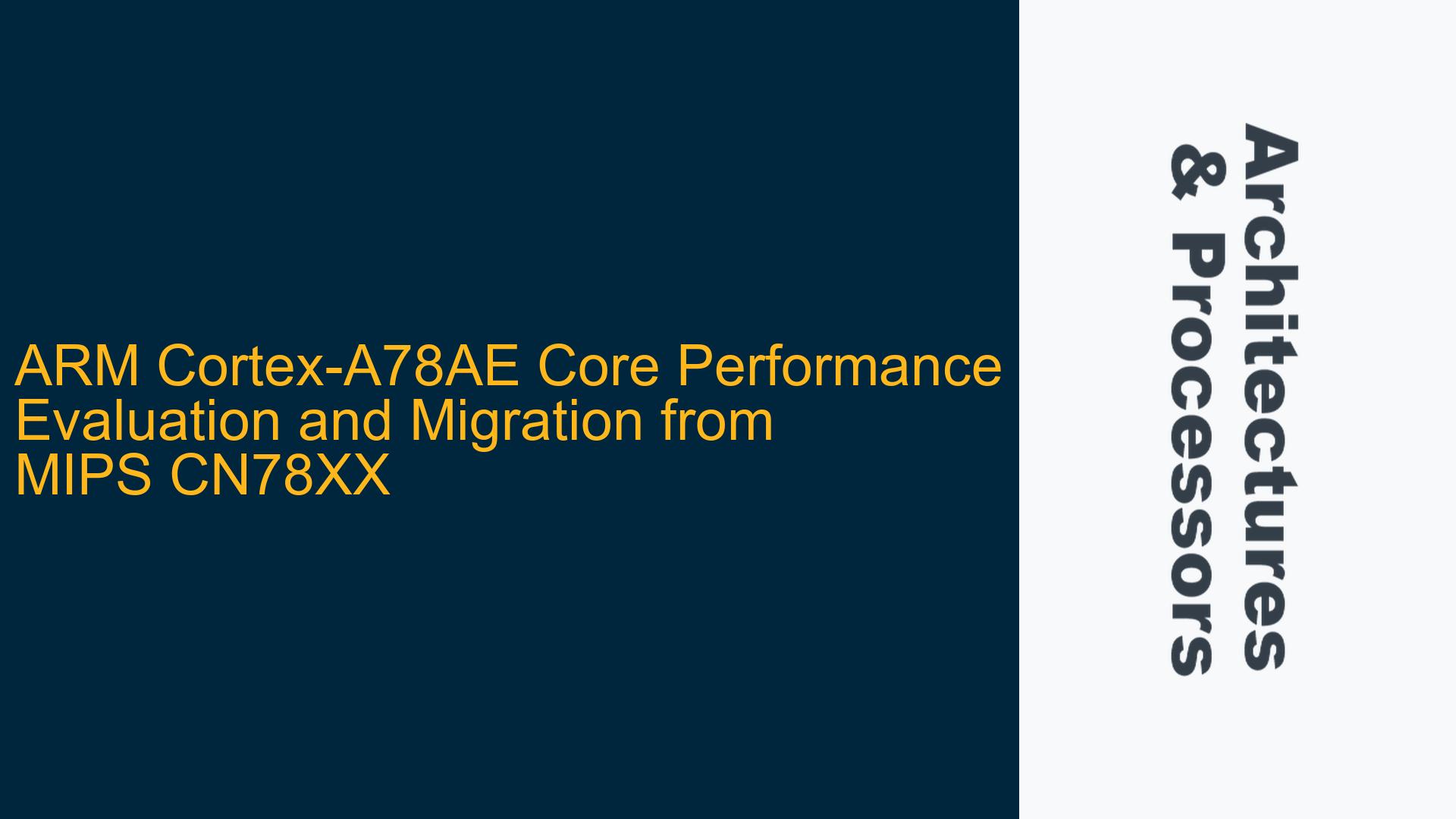 ARM Cortex-A78AE Core Performance Evaluation and Migration from MIPS CN78XX

Architectures & Processors